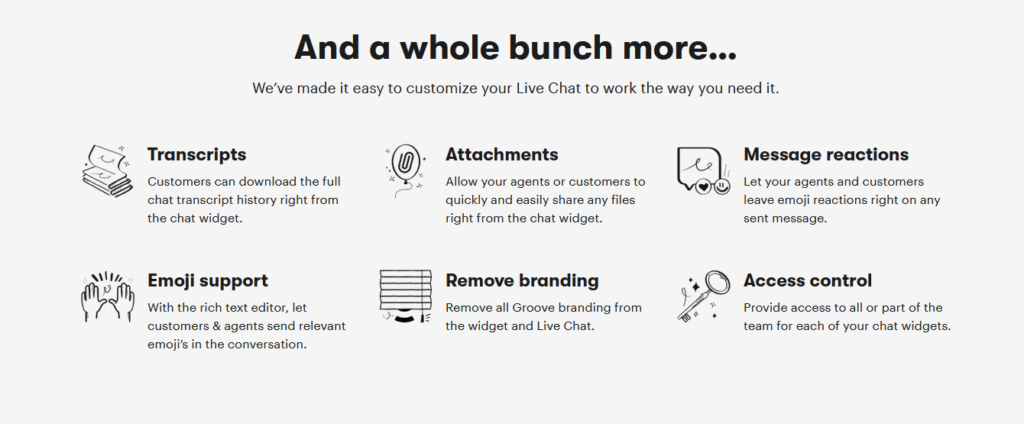 And a whole bunch more...

We've made it easy to customize your Live Chat to work the way you need it.

Transcripts
Customers can download the full chat transcript history right from the chat widget.

Attachments
Allow your agents or customers to quickly and easily share any files right from the chat widget.

Message reactions
Let your agents and customers leave emoji reactions right on any sent message.

Emoji support
With the rich text editor, let customers & agents send relevant emoji's in the conversation.

Remove branding
Remove all Groove branding from the widget and Live Chat.

Access control
Provide access to all or part of the team for each of your chat widgets.